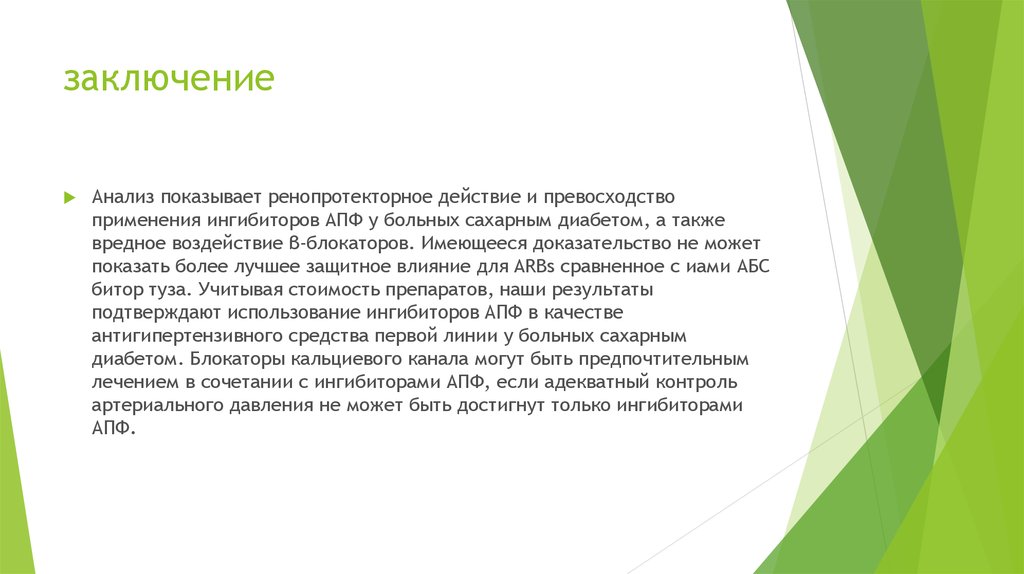 заключение

Анализ показывает ренопротекторное действие и превосходство применения ингибиторов АПФ у больных сахарным диабетом, а также вредное воздействие β-блокаторов. Имеющееся доказательство не может показать более лучшее защитное влияние для ARBs сравненное с иами АБС битор туза. Учитывая стоимость препаратов, наши результаты подтверждают использование ингибиторов АПФ в качестве антигипертензивного средства первой линии у больных сахарным диабетом. Блокаторы кальциевого канала могут быть предпочтительным лечением в сочетании с ингибиторами АПФ, если адекватный контроль артериального давления не может быть достигнут только ингибиторами АПФ.